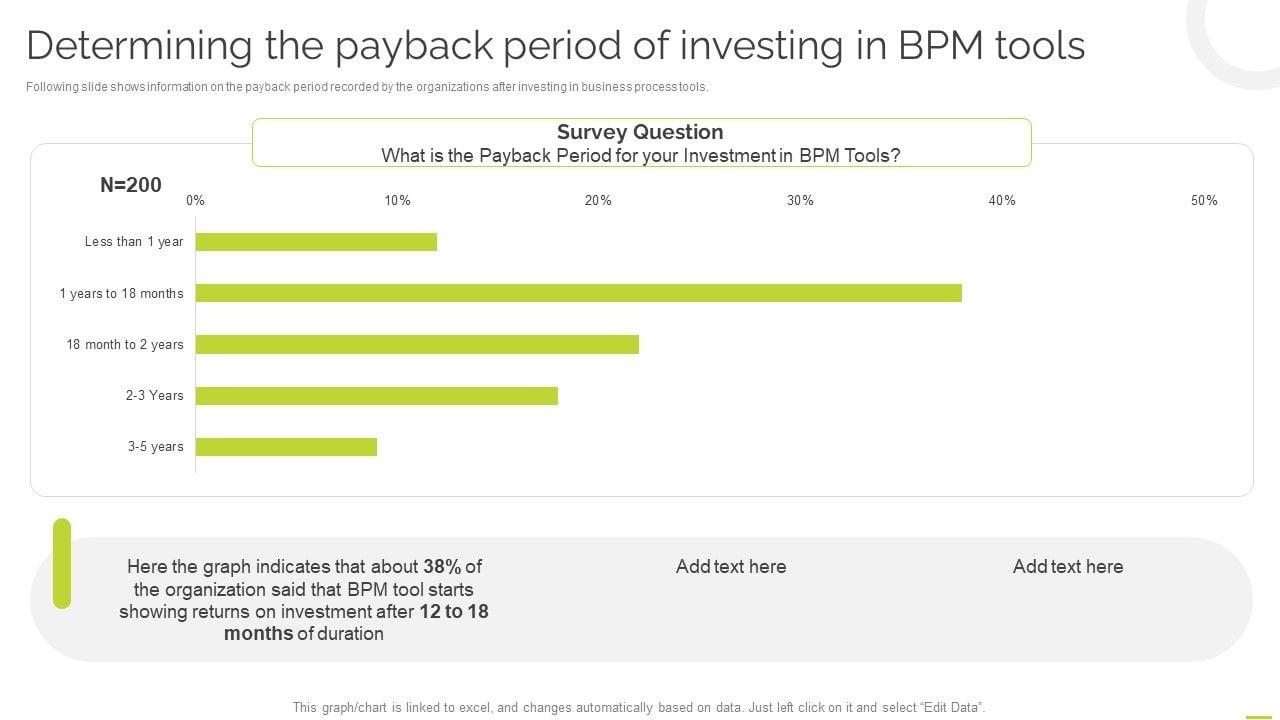 Determining the payback period of investing in BPM tools

Following slide shows information on the payback period recorded by the organizations after investing in business process tools.

Survey Question
What is the Payback Period for your Investment in BPM Tools?

N=200

0% 10% 20% 30% 40% 50%

Less than 1 year
1 years to 18 months
18 month to 2 years
2-3 Years
3-5 years

Here the graph indicates that about 38% of the organization said that BPM tool starts showing returns on investment after 12 to 18 months of duration

Add text here

Add text here

This graph/chart is linked to excel, and changes automatically based on data. Just left click on it and select "Edit Data".